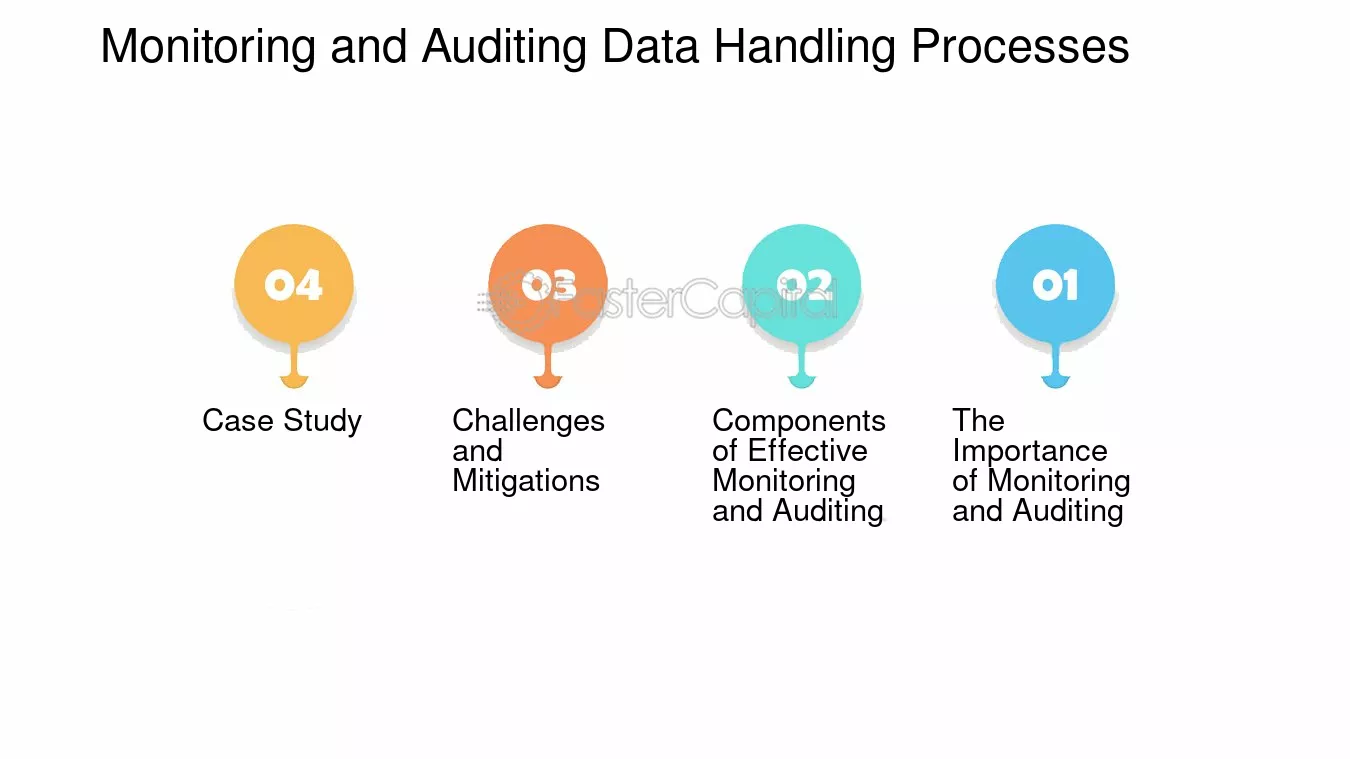 Monitoring and Auditing Data Handling Processes

04

Case Study

03

Challenges and Mitigations

02

Components of Effective Monitoring and Auditing

01

The Importance of Monitoring and Auditing

FasterCapital